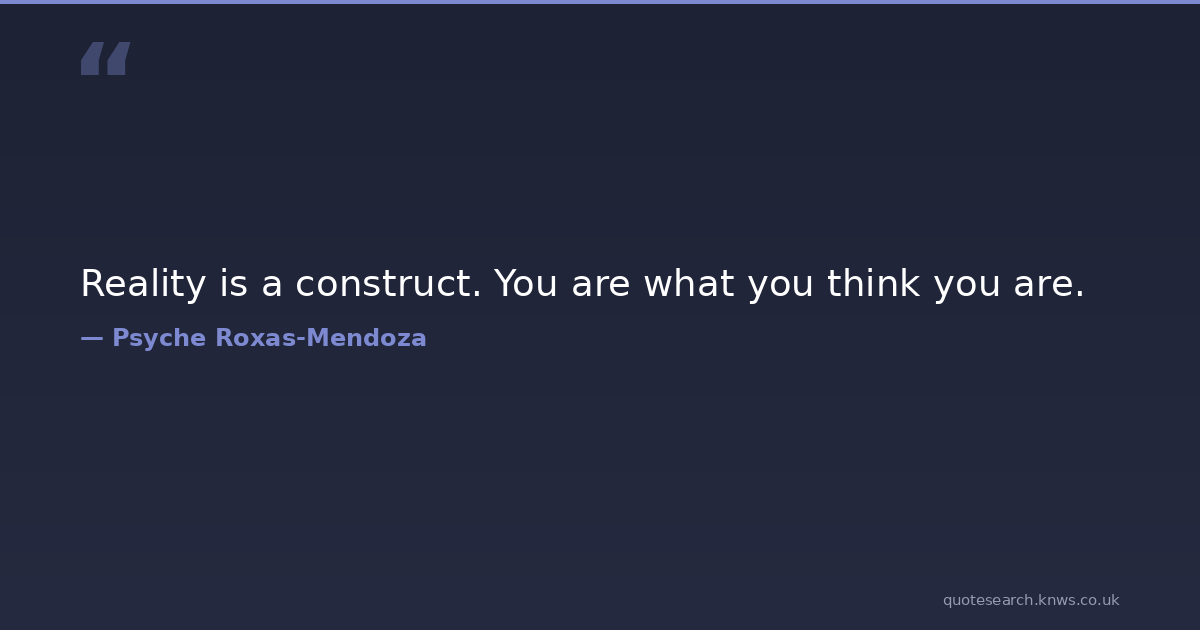 “

Reality is a construct. You are what you think you are.

— Psyche Roxas-Mendoza

quotesearch.knws.co.uk